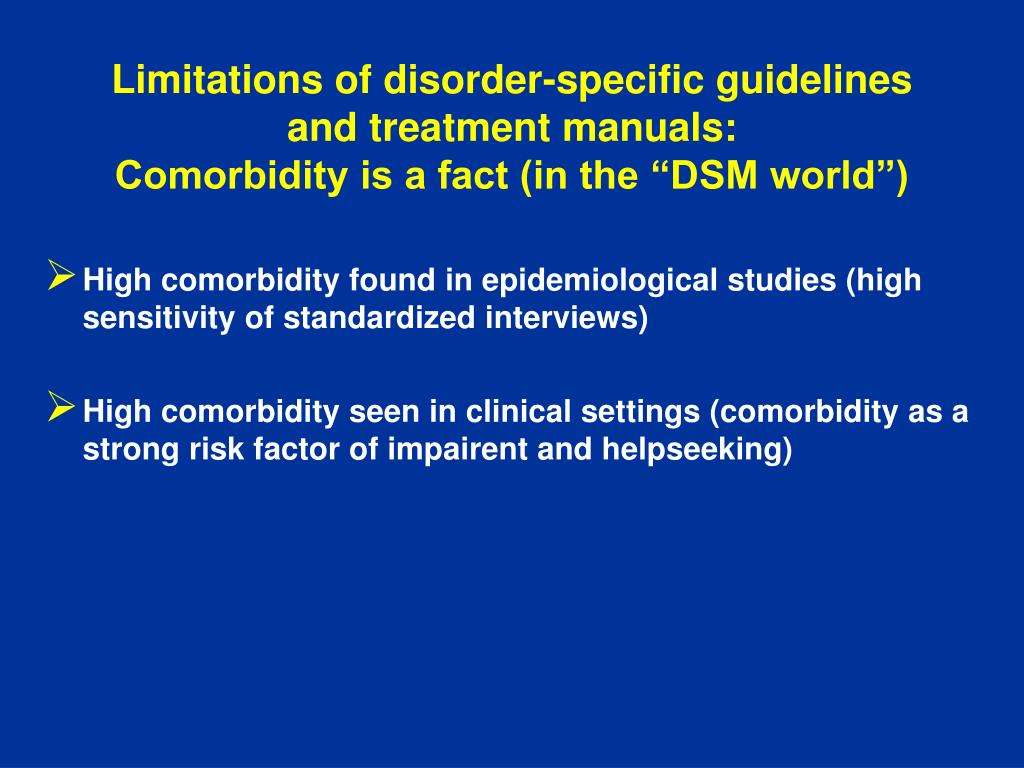 Limitations of disorder-specific guidelines and treatment manuals:
Comorbidity is a fact (in the “DSM world”)

➢ High comorbidity found in epidemiological studies (high sensitivity of standardized interviews)

➢ High comorbidity seen in clinical settings (comorbidity as a strong risk factor of impairent and helpseeking)